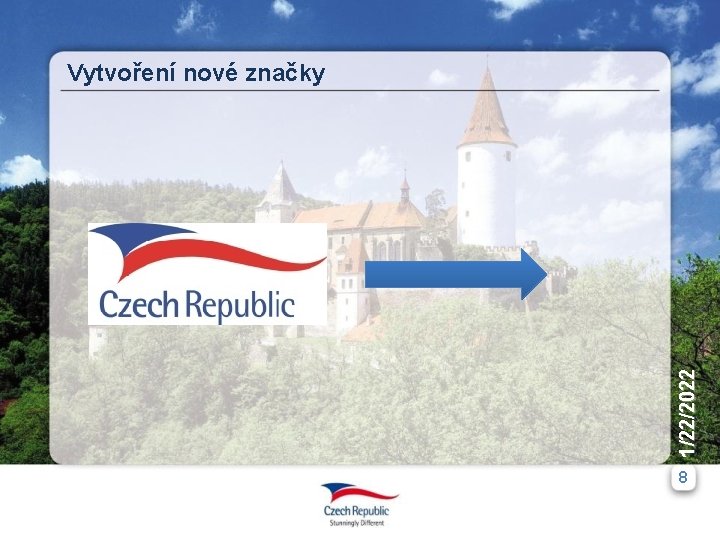 Vytvoření nové značky

Czech Republic

1/22/2022

8

Czech Republic
Stunningly Different